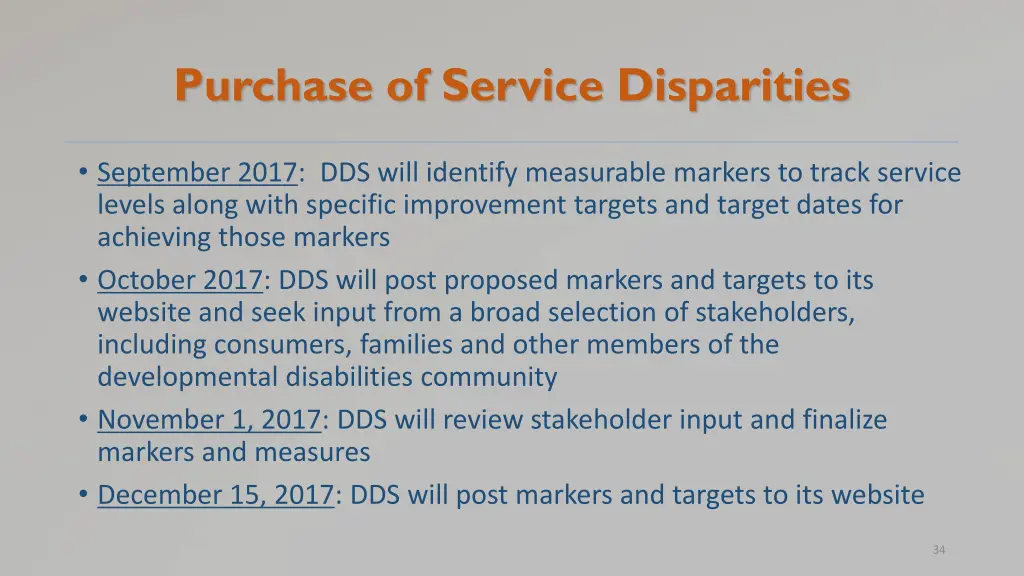 Purchase of Service Disparities

• September 2017: DDS will identify measurable markers to track service levels along with specific improvement targets and target dates for achieving those markers
• October 2017: DDS will post proposed markers and targets to its website and seek input from a broad selection of stakeholders, including consumers, families and other members of the developmental disabilities community
• November 1, 2017: DDS will review stakeholder input and finalize markers and measures
• December 15, 2017: DDS will post markers and targets to its website

34